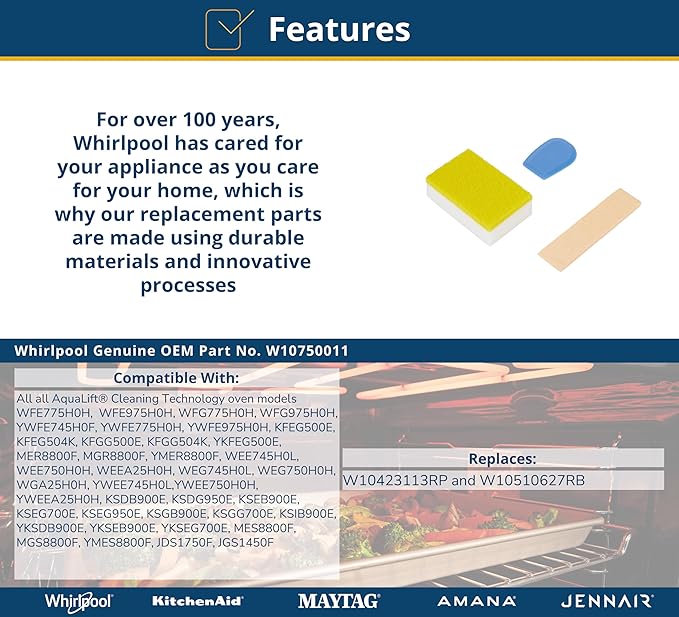 Features

For over 100 years, Whirlpool has cared for your appliance as you care for your home, which is why our replacement parts are made using durable materials and innovative processes

Whirlpool Genuine OEM Part No. W10750011

Compatible With:

All all AquaLift® Cleaning Technology oven models WFE775H0H, WFE975H0H, WFG775H0H, WFG975H0H, YWFE745H0F, YWFE775H0H, YWFE975H0H, KFEG500E, KFEG504K, KFGG500E, KFGG504K, YKFEG500E, MER8800F, MGR8800F, YMER8800F, WEE745H0L, WEE750H0H, WEEA25H0H, WEG745H0L, WEG750H0H, WGA25H0H, YWEE745H0L,YWEE750H0H, YWEEA25H0H, KSDB900E, KSDG950E, KSEB900E, KSEG700E, KSEG950E, KSGB900E, KSGG700E, KSIB900E, YKSDB900E, YKSEB900E, YKSEG700E, MES8800F, MGS8800F, YMES8800F, JDS1750F, JGS1450F

Replaces:

W10423113RP and W10510627RB

Whirlpool KitchenAid MAYTAG AMANA JENNAIR